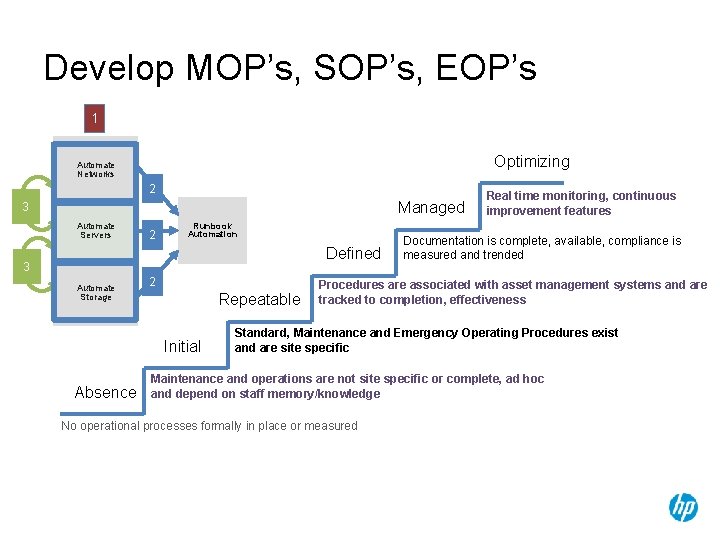 Develop MOP's, SOP's, EOP's

1

Automate Networks

Automate Servers

Automate Storage

3

3

2

2

2

Runbook Automation

Optimizing

Real time monitoring, continuous improvement features

Managed

Documentation is complete, available, compliance is measured and trended

Defined

Procedures are associated with asset management systems and are tracked to completion, effectiveness

Repeatable

Standard, Maintenance and Emergency Operating Procedures exist and are site specific

Initial

Maintenance and operations are not site specific or complete, ad hoc and depend on staff memory/knowledge

Absence

No operational processes formally in place or measured

hp